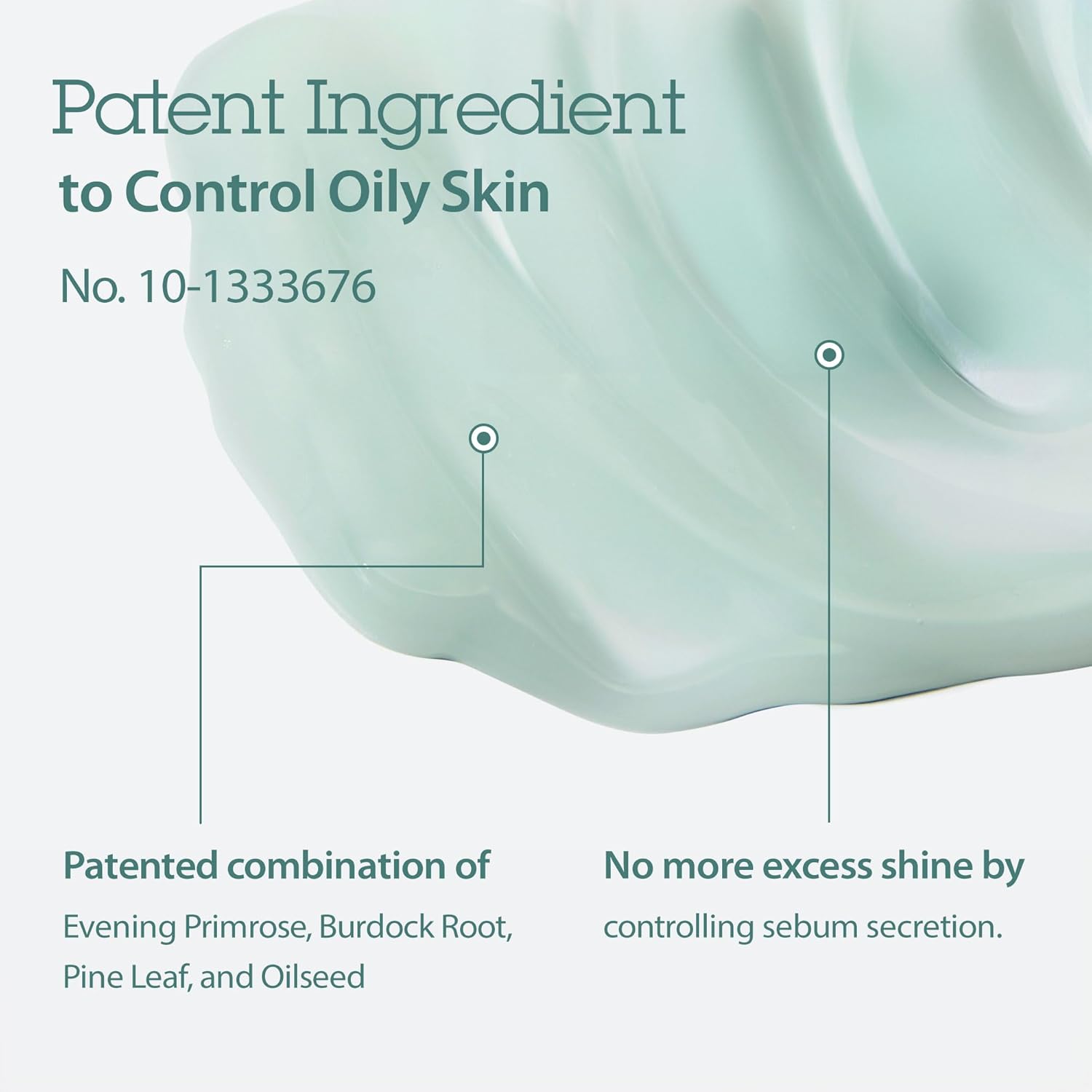 Patent Ingredient
to Control Oily Skin

No. 10-1333676

Patented combination of
Evening Primrose, Burdock Root, Pine Leaf, and Oilseed

No more excess shine by
controlling sebum secretion.